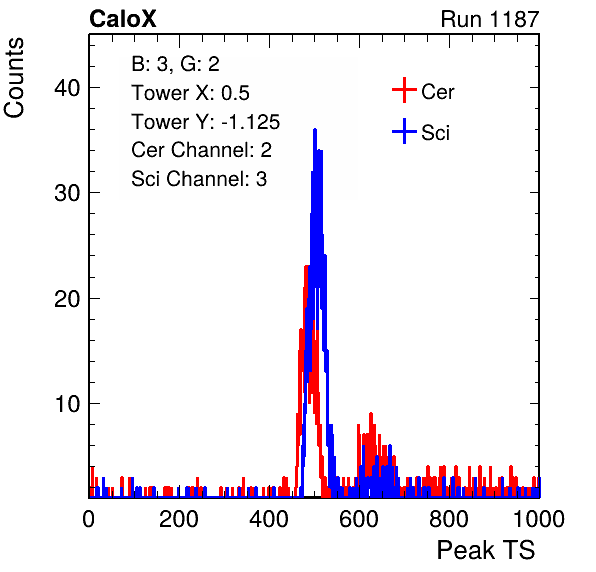 CaloX

Run 1187

Counts

B: 3, G: 2
Tower X: 0.5
Tower Y: -1.125
Cer Channel: 2
Sci Channel: 3

Cer
Sci

40
30
20
10

0
200
400
600
800
1000

Peak TS